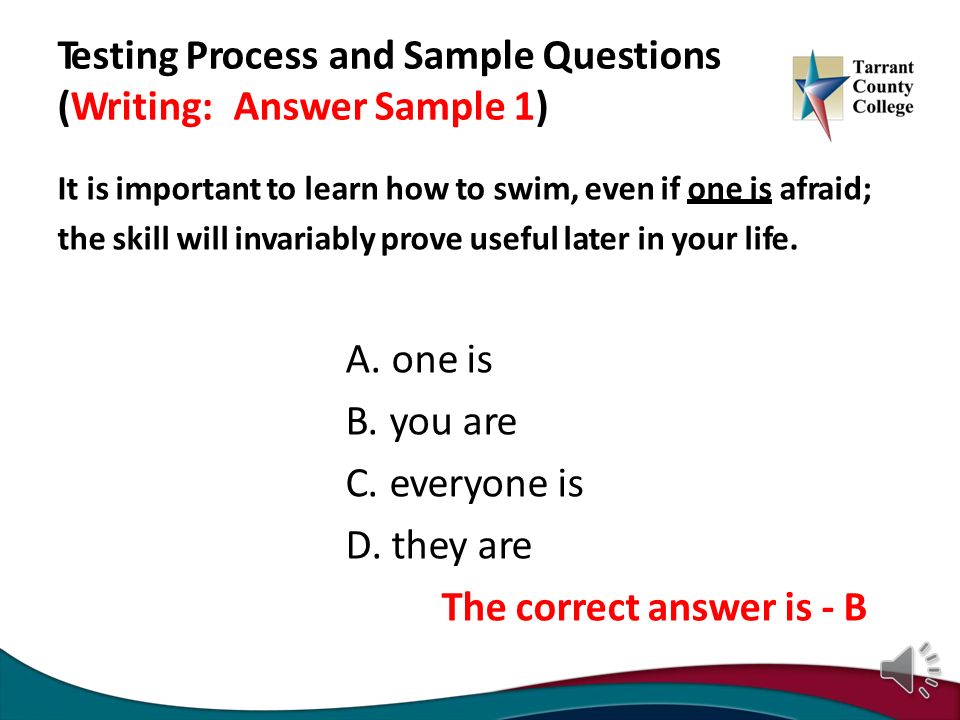 Testing Process and Sample Questions (Writing: Answer Sample 1)

Tarrant County College

It is important to learn how to swim, even if one is afraid; the skill will invariably prove useful later in your life.

A. one is

B. you are

C. everyone is

D. they are

The correct answer is - B